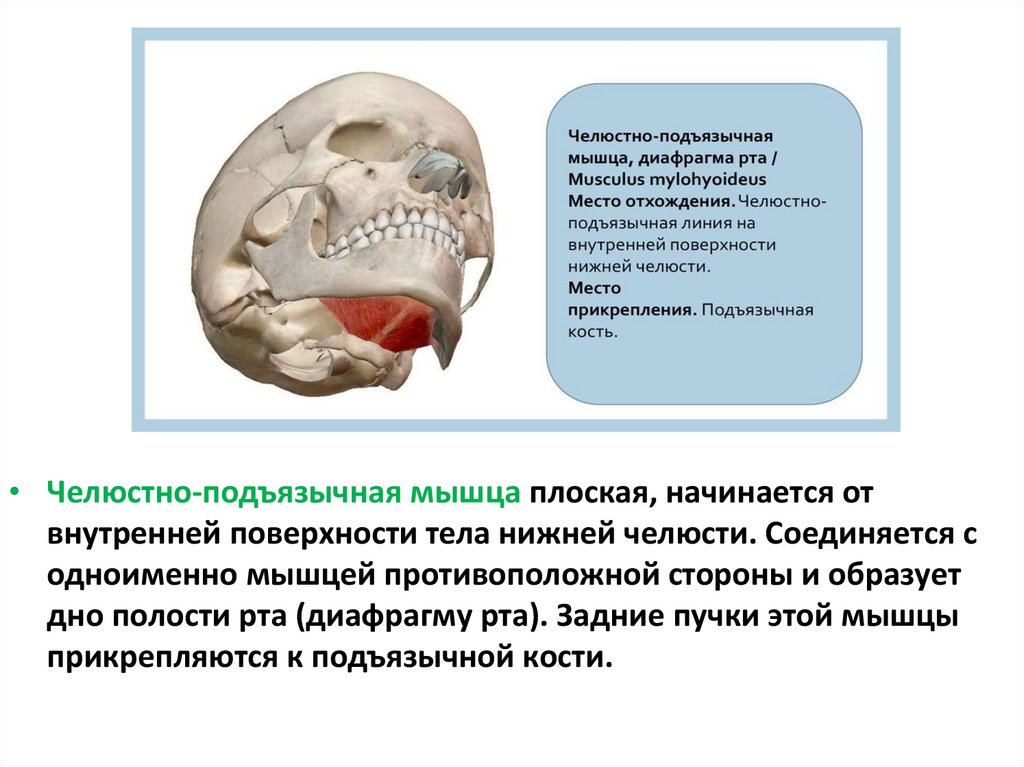 Челюстно-подъязычная мышца, диафрагма рта / Musculus mylohyoideus
Место отхождения. Челюстно-подъязычная линия на внутренней поверхности нижней челюсти.
Место прикрепления. Подъязычная кость.

• Челюстно-подъязычная мышца плоская, начинается от внутренней поверхности тела нижней челюсти. Соединяется с одноименно мышцей противоположной стороны и образует дно полости рта (диафрагму рта). Задние пучки этой мышцы прикрепляются к подъязычной кости.